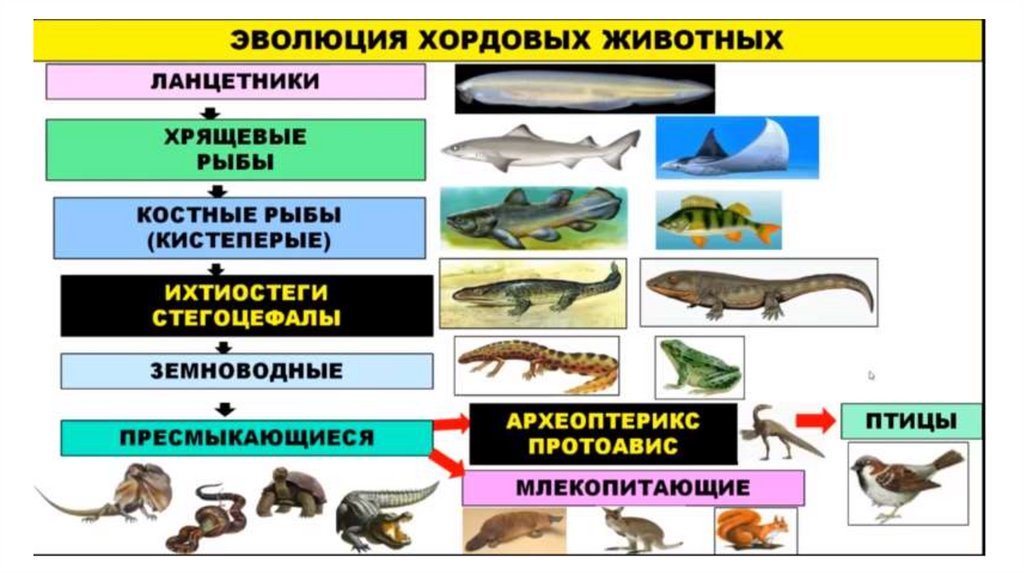 ЭВОЛЮЦИЯ ХОРДОВЫХ ЖИВОТНЫХ

ЛАНЦЕТНИКИ

ХРЯЩЕВЫЕ РЫБЫ

КОСТНЫЕ РЫБЫ (КИСТЕПЕРЫЕ)

ИХТИОСТЕГИ СТЕГОЦЕФАЛЫ

ЗЕМНОВОДНЫЕ

ПРЕСМЫКАЮЩИЕСЯ

АРХЕОПТЕРИКС ПРОТОАВИС

ПТИЦЫ

МЛЕКОПИТАЮЩИЕ